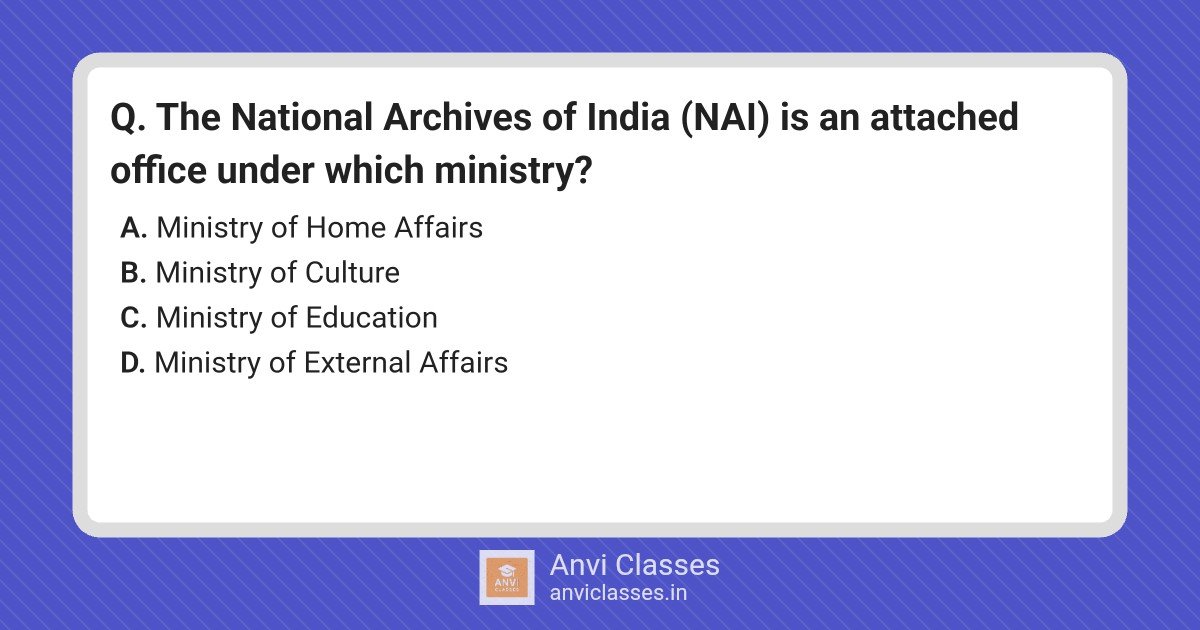 Q. The National Archives of India (NAI) is an attached office under which ministry?

A. Ministry of Home Affairs
B. Ministry of Culture
C. Ministry of Education
D. Ministry of External Affairs

ANVI CLASSES

Anvi Classes
anviclasses.in